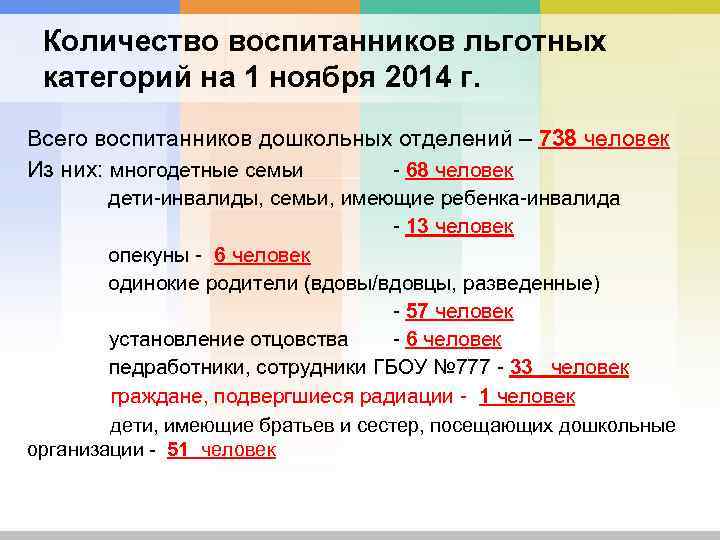 Количество воспитанников льготных категорий на 1 ноября 2014 г.

Всего воспитанников дошкольных отделений – 738 человек

Из них: многодетные семьи - 68 человек

дети-инвалиды, семьи, имеющие ребенка-инвалида - 13 человек

опекуны - 6 человек

одинокие родители (вдовы/вдовцы, разведенные) - 57 человек

установление отцовства - 6 человек

педработники, сотрудники ГБОУ №777 - 33 человек

граждане, подвергшиеся радиации - 1 человек

дети, имеющие братьев и сестер, посещающих дошкольные организации - 51 человек